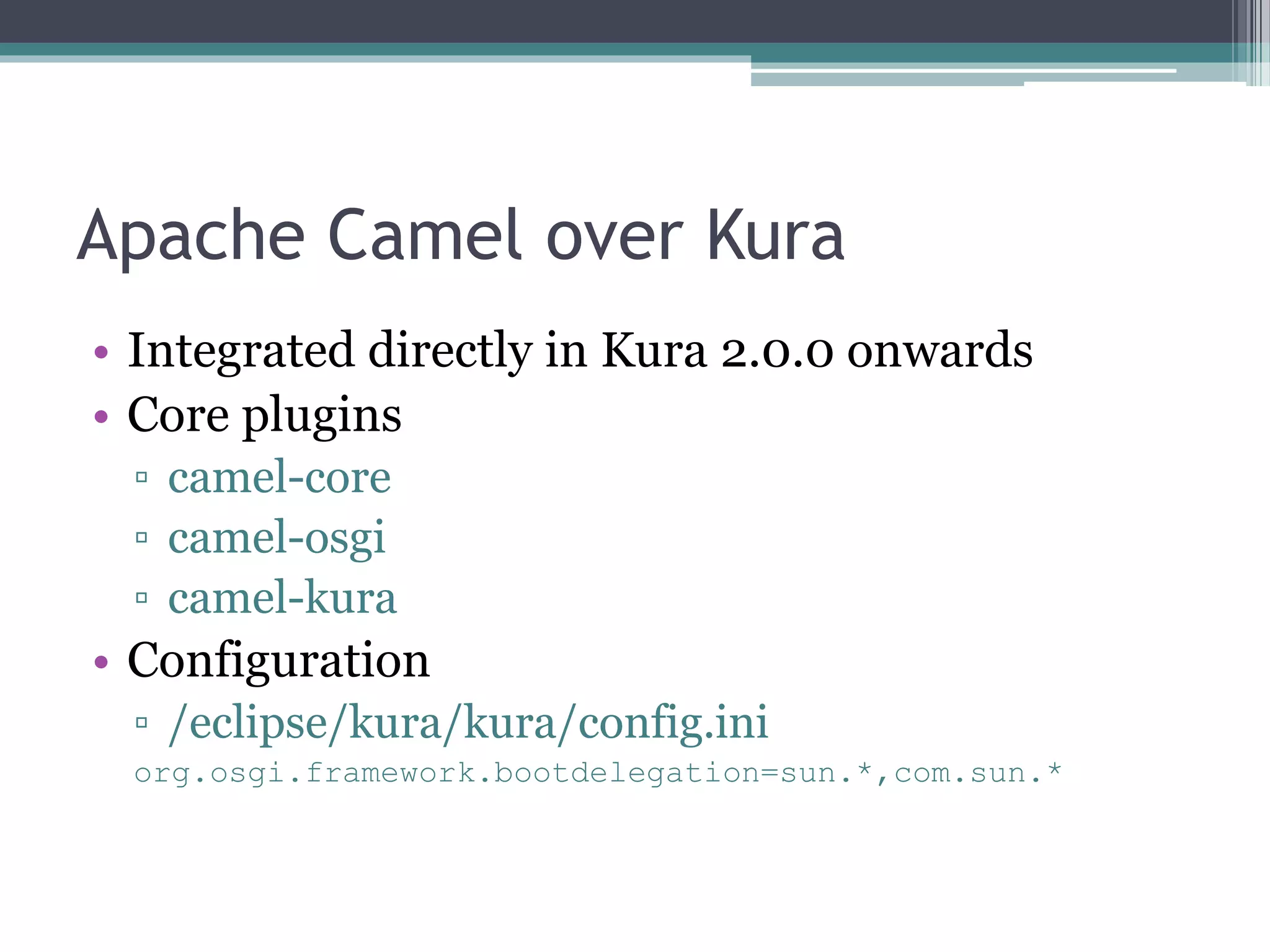 Apache Camel over Kura

• Integrated directly in Kura 2.0.0 onwards
• Core plugins
▫ camel-core
▫ camel-osgi
▫ camel-kura
• Configuration
▫ /eclipse/kura/kura/config.ini

org.osgi.framework.bootdelegation=sun.*,com.sun.*